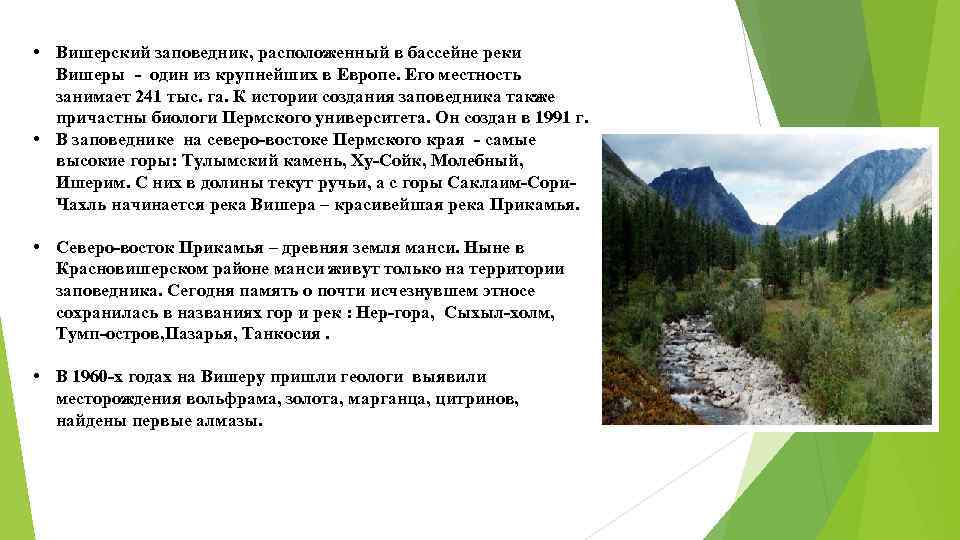 • Вишерский заповедник, расположенный в бассейне реки Вишеры - один из крупнейших в Европе. Его местность занимает 241 тыс. га. К истории создания заповедника также причастны биологи Пермского университета. Он создан в 1991 г.
• В заповеднике на северо-востоке Пермского края - самые высокие горы: Тулымский камень, Ху-Сойк, Молебный, Ишерим. С них в долины текут ручьи, а с горы Саклаим-Сори-Чахль начинается река Вишера – красивейшая река Прикамья.

• Северо-восток Прикамья – древняя земля манси. Ныне в Красновишерском районе манси живут только на территории заповедника. Сегодня память о почти исчезнувшем этносе сохранилась в названиях гор и рек : Нер-гора, Сыхыл-холм, Тумп-остров,Пазарья, Танкосия .

• В 1960-х годах на Вишеру пришли геологи выявили месторождения вольфрама, золота, марганца, цитринов, найдены первые алмазы.